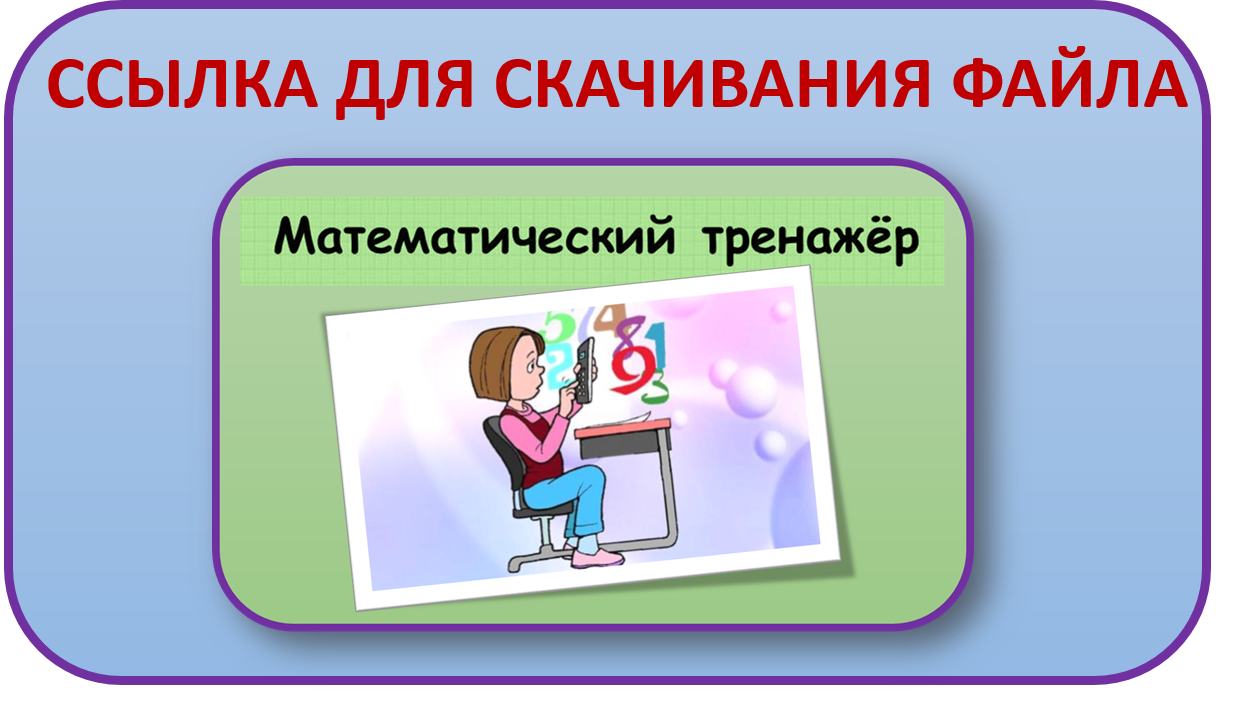 ССЫЛКА ДЛЯ СКАЧИВАНИЯ ФАЙЛА

Математический тренажёр